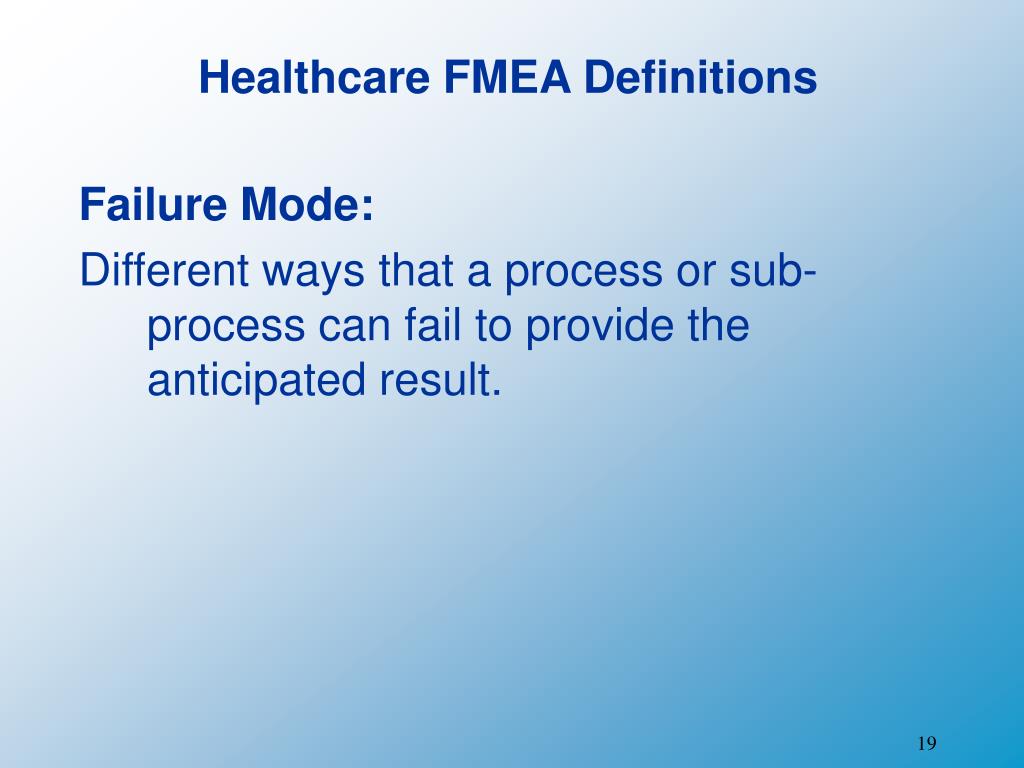 Healthcare FMEA Definitions

Failure Mode:

Different ways that a process or sub-process can fail to provide the anticipated result.

19